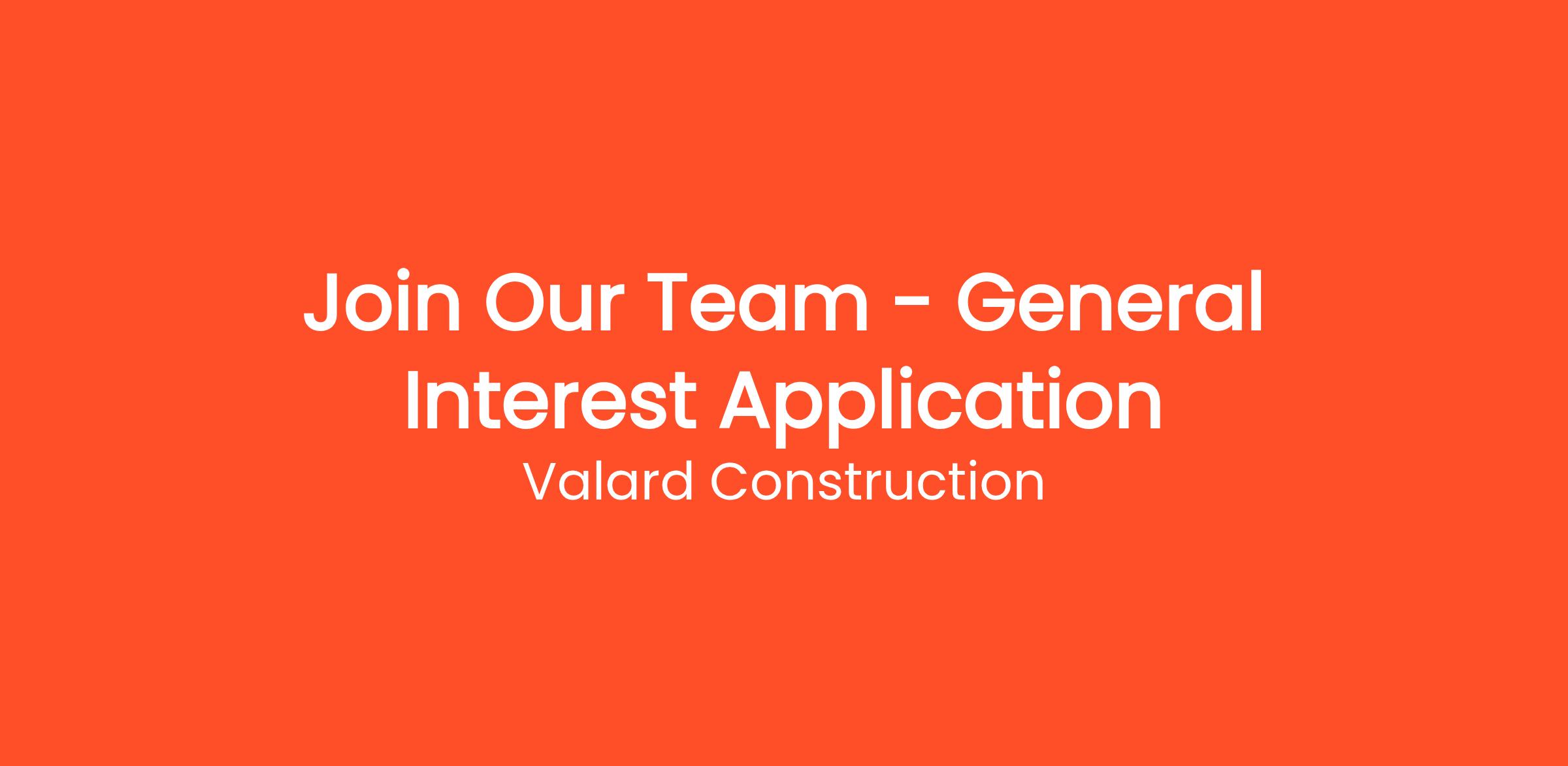 Join Our Team - General Interest Application

Valard Construction